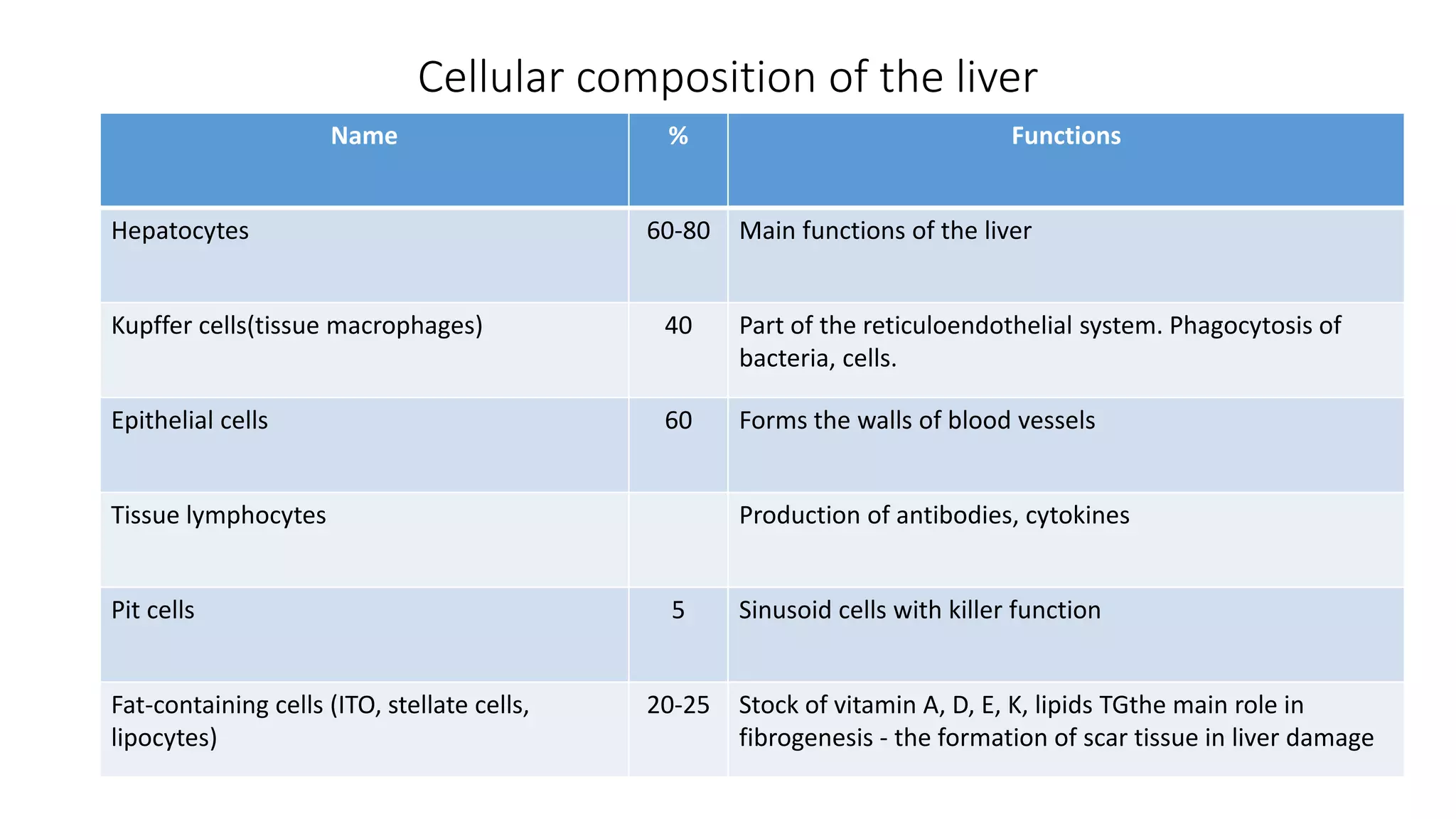 Cellular composition of the liver

| Name | % | Functions |
|---|---|---|
| Hepatocytes | 60-80 | Main functions of the liver |
| Kupffer cells(tissue macrophages) | 40 | Part of the reticuloendothelial system. Phagocytosis of bacteria, cells. |
| Epithelial cells | 60 | Forms the walls of blood vessels |
| Tissue lymphocytes | | Production of antibodies, cytokines |
| Pit cells | 5 | Sinusoid cells with killer function |
| Fat-containing cells (ITO, stellate cells, lipocytes) | 20-25 | Stock of vitamin A, D, E, K, lipids TGthe main role in fibrogenesis - the formation of scar tissue in liver damage |